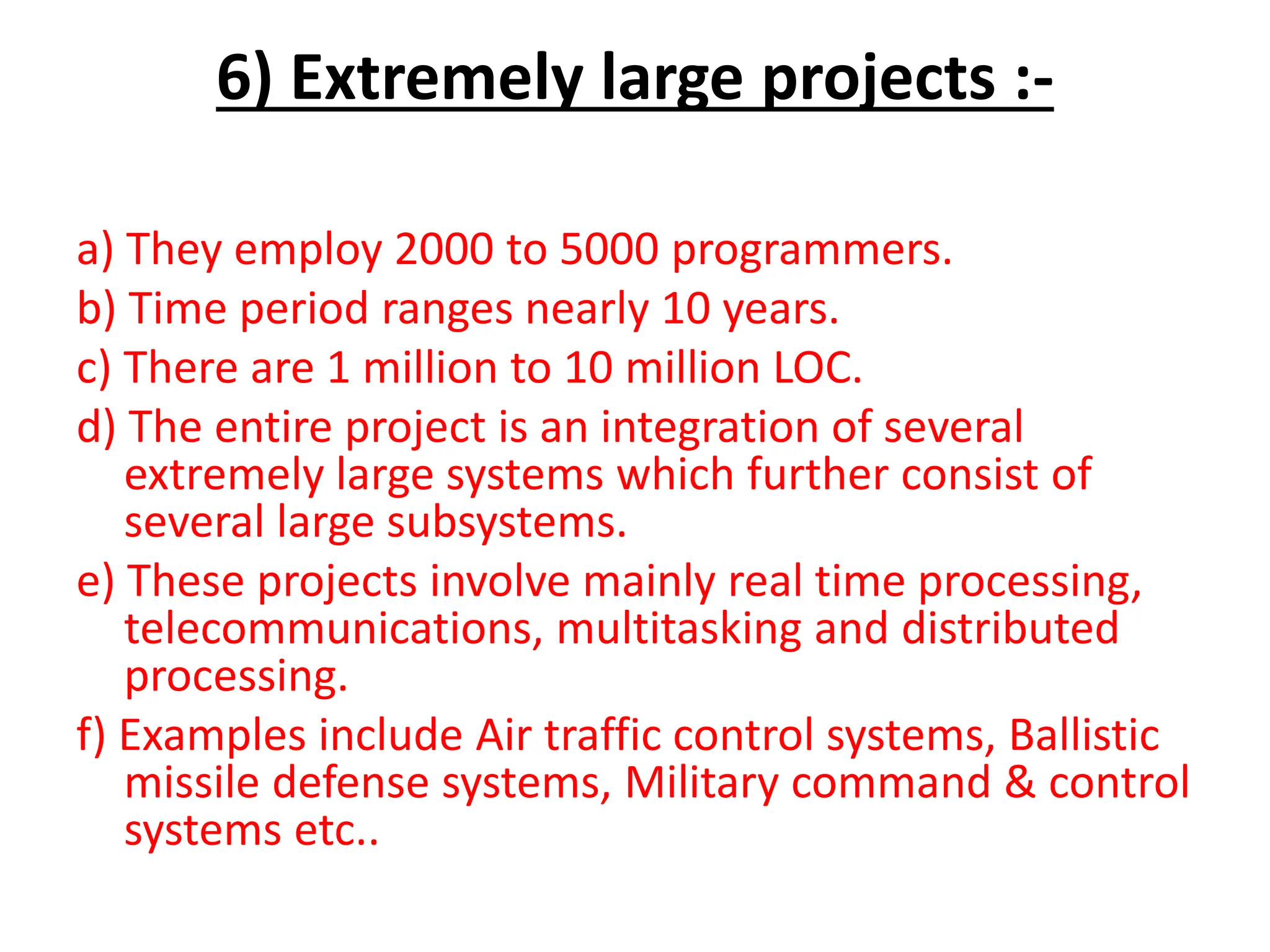 6) Extremely large projects :-

a) They employ 2000 to 5000 programmers.
b) Time period ranges nearly 10 years.
c) There are 1 million to 10 million LOC.
d) The entire project is an integration of several extremely large systems which further consist of several large subsystems.
e) These projects involve mainly real time processing, telecommunications, multitasking and distributed processing.
f) Examples include Air traffic control systems, Ballistic missile defense systems, Military command & control systems etc..